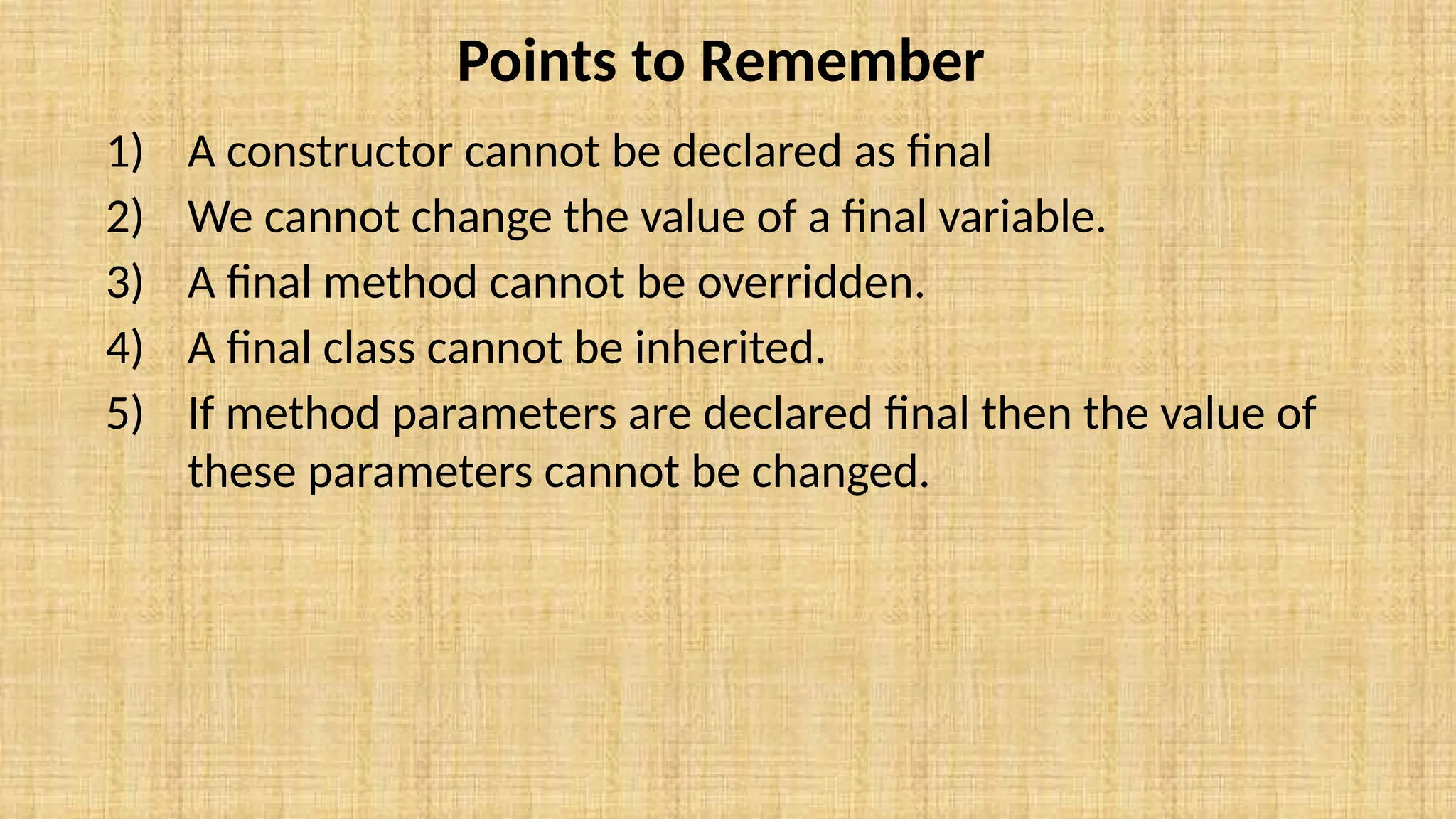 Points to Remember

1) A constructor cannot be declared as final
2) We cannot change the value of a final variable.
3) A final method cannot be overridden.
4) A final class cannot be inherited.
5) If method parameters are declared final then the value of these parameters cannot be changed.